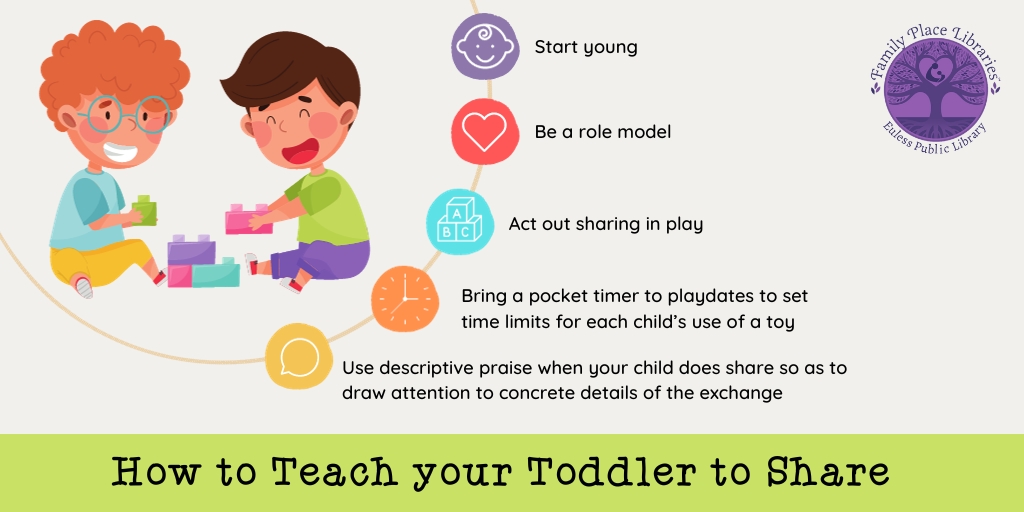 Start young

Be a role model

A B C

Act out sharing in play

Bring a pocket timer to playdates to set time limits for each child's use of a toy

Use descriptive praise when your child does share so as to draw attention to concrete details of the exchange

Family Place Libraries
Euless Public Library

How to Teach your Toddler to Share